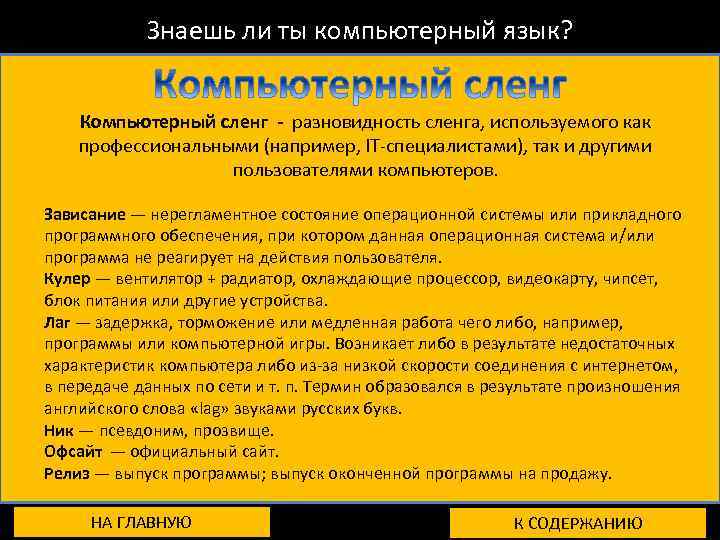 Знаешь ли ты компьютерный язык?

Компьютерный сленг

Компьютерный сленг - разновидность сленга, используемого как профессиональными (например, IT-специалистами), так и другими пользователями компьютеров.

Зависание — нерегламентное состояние операционной системы или прикладного программного обеспечения, при котором данная операционная система и/или программа не реагирует на действия пользователя.
Кулер — вентилятор + радиатор, охлаждающие процессор, видеокарту, чипсет, блок питания или другие устройства.
Лаг — задержка, торможение или медленная работа чего либо, например, программы или компьютерной игры. Возникает либо в результате недостаточных характеристик компьютера либо из-за низкой скорости соединения с интернетом, в передаче данных по сети и т. п. Термин образовался в результате произношения английского слова «lag» звуками русских букв.
Ник — псевдоним, прозвище.
Офсайт — официальный сайт.
Релиз — выпуск программы; выпуск оконченной программы на продажу.

НА ГЛАВНУЮ

К СОДЕРЖАНИЮ